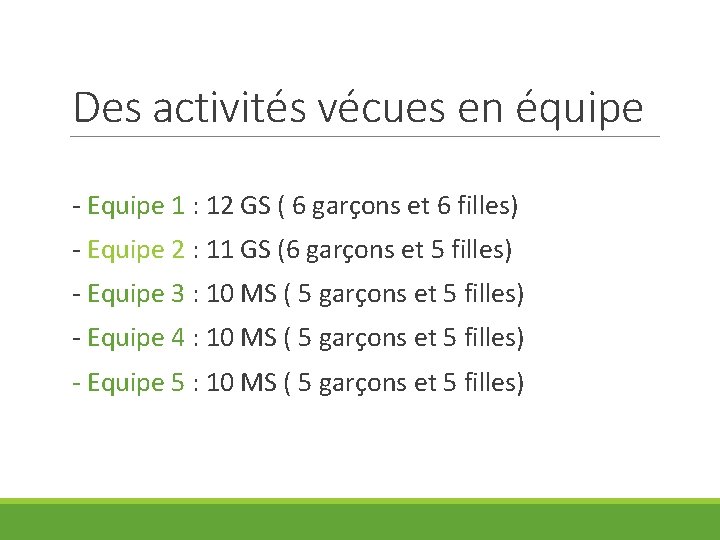 Des activités vécues en équipe

- Equipe 1 : 12 GS ( 6 garçons et 6 filles)

- Equipe 2 : 11 GS (6 garçons et 5 filles)

- Equipe 3 : 10 MS ( 5 garçons et 5 filles)

- Equipe 4 : 10 MS ( 5 garçons et 5 filles)

- Equipe 5 : 10 MS ( 5 garçons et 5 filles)